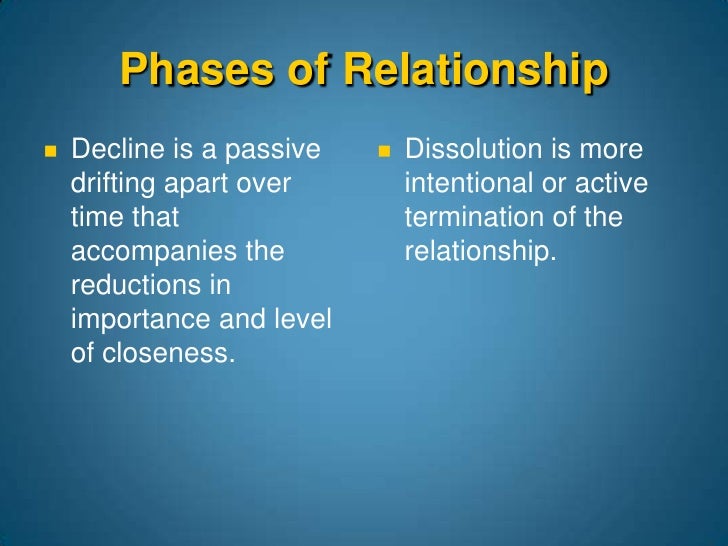 Phases of Relationship

- Decline is a passive drifting apart over time that accompanies the reductions in importance and level of closeness.

- Dissolution is more intentional or active termination of the relationship.